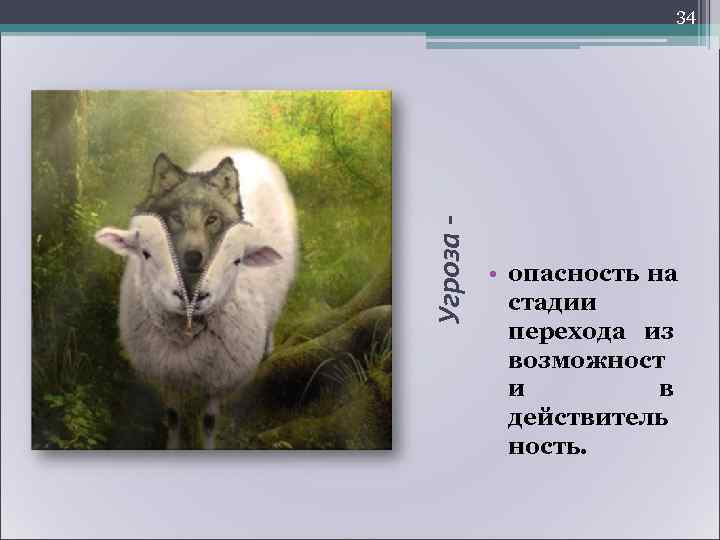 34

Угроза -

• опасность на стадии перехода из возможности в действительность.